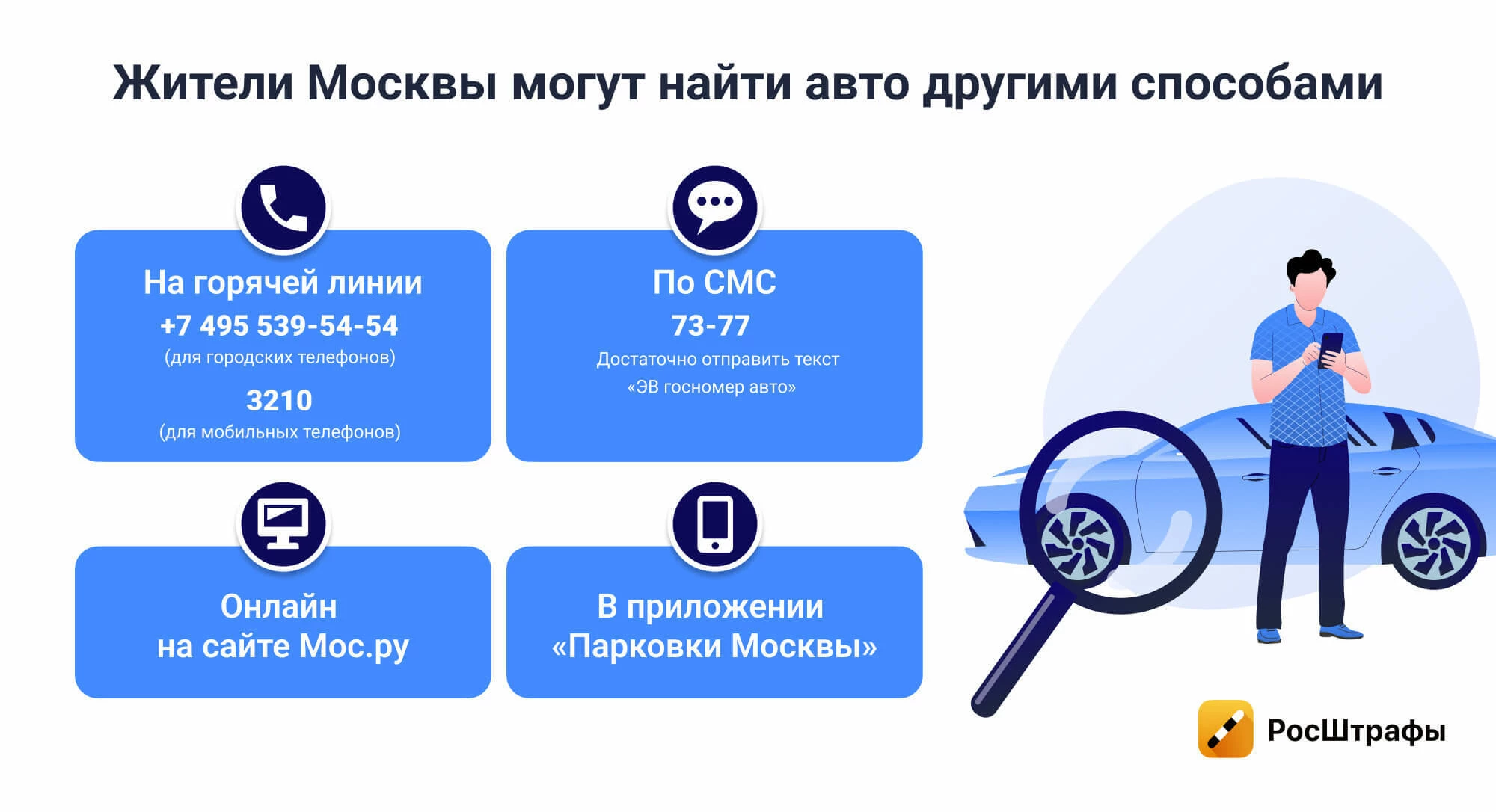 Жители Москвы могут найти авто другими способами

На горячей линии
+7 495 539-54-54
(для городских телефонов)
3210
(для мобильных телефонов)

По СМС
73-77
Достаточно отправить текст «ЭВ госномер авто»

Онлайн
на сайте Мос.ру

В приложении
«Парковки Москвы»

РосШтрафы